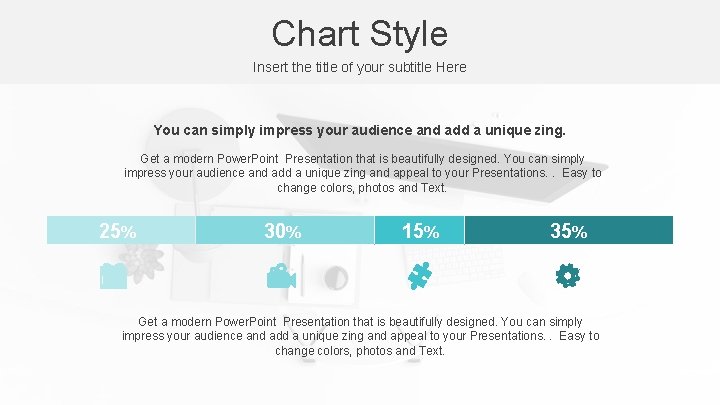 Chart Style

Insert the title of your subtitle Here

You can simply impress your audience and add a unique zing.

Get a modern PowerPoint Presentation that is beautifully designed. You can simply impress your audience and add a unique zing and appeal to your Presentations. . Easy to change colors, photos and Text.

25%

30%

15%

35%

Get a modern PowerPoint Presentation that is beautifully designed. You can simply impress your audience and add a unique zing and appeal to your Presentations. . Easy to change colors, photos and Text.